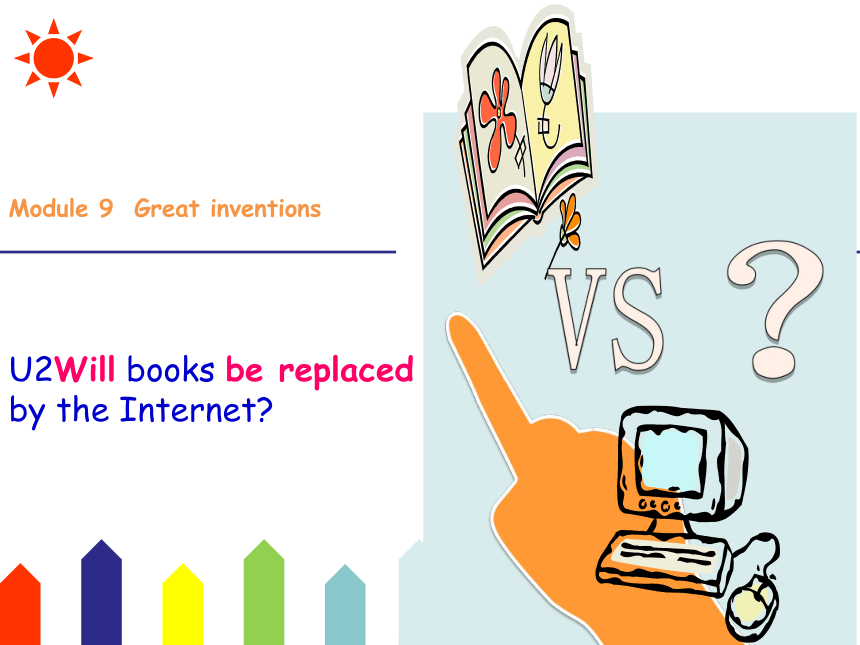 Module 9 Great inventions

U2Will books be replaced by the Internet?

VS ?